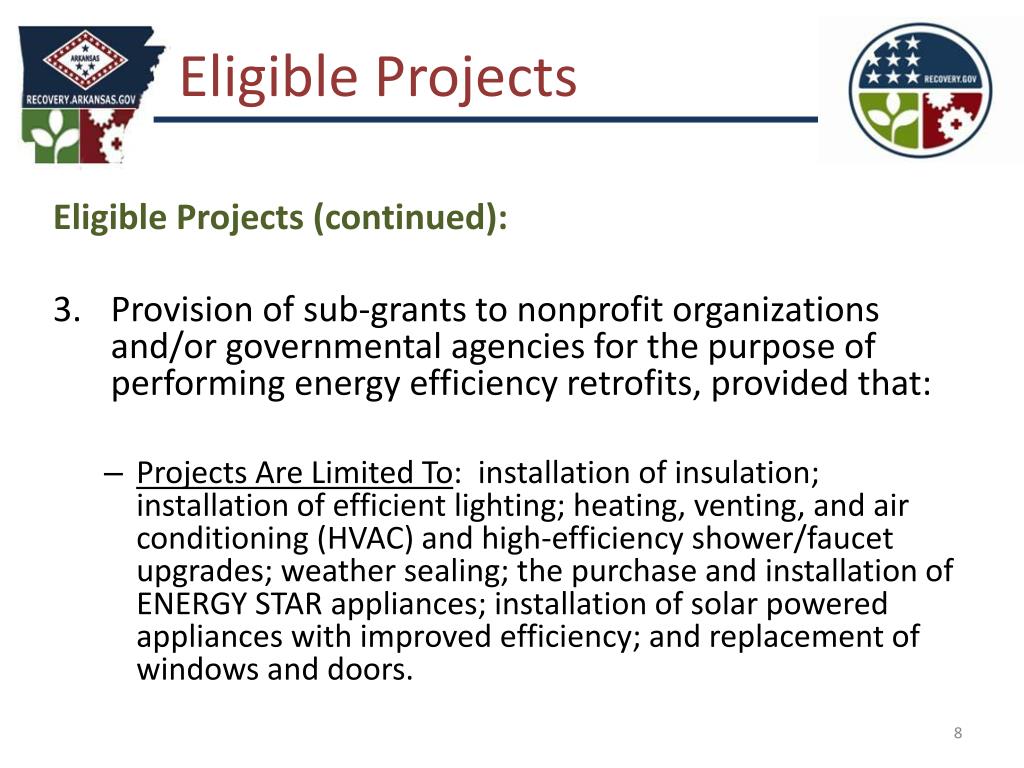 ARKANSAS
RECOVERY.ARKANSAS.GOV

Eligible Projects

RECOVERY.GOV

Eligible Projects (continued):

3. Provision of sub-grants to nonprofit organizations and/or governmental agencies for the purpose of performing energy efficiency retrofits, provided that:

– Projects Are Limited To: installation of insulation; installation of efficient lighting; heating, venting, and air conditioning (HVAC) and high-efficiency shower/faucet upgrades; weather sealing; the purchase and installation of ENERGY STAR appliances; installation of solar powered appliances with improved efficiency; and replacement of windows and doors.

8